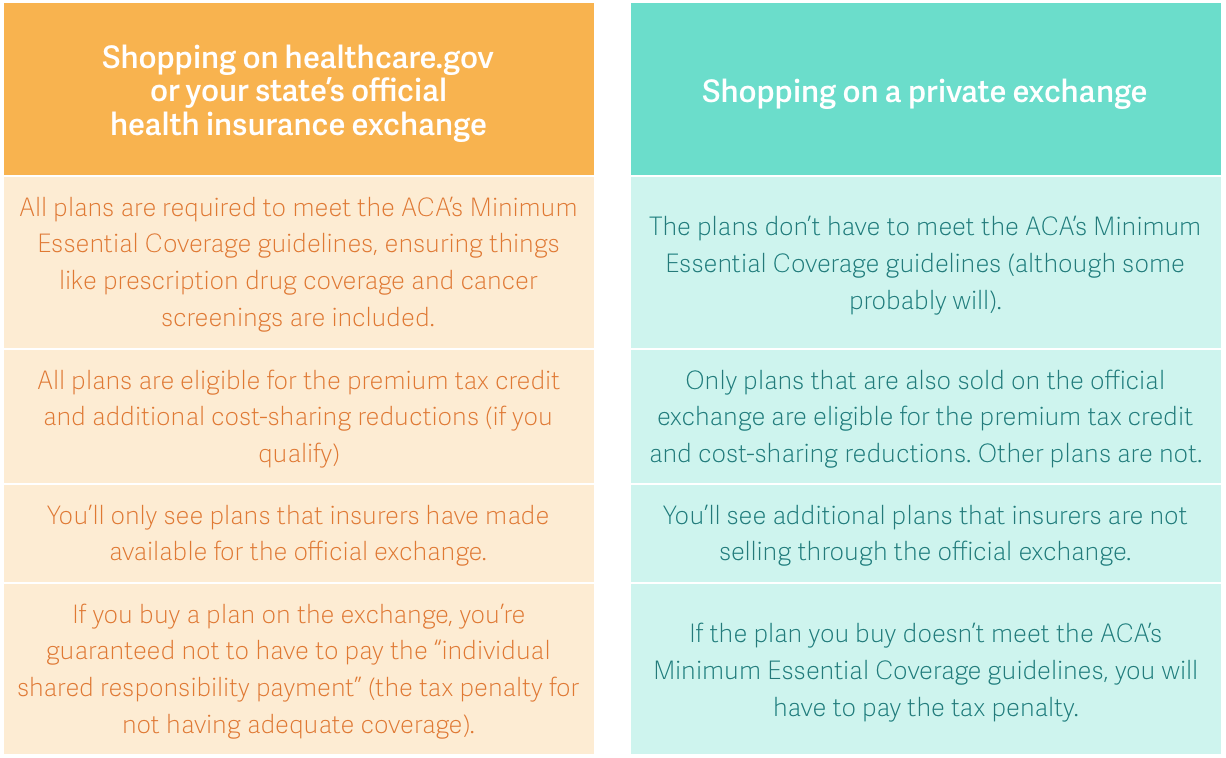 | Shopping on healthcare.gov or your state's official health insurance exchange | Shopping on a private exchange |
|---|---|
| All plans are required to meet the ACA's Minimum Essential Coverage guidelines, ensuring things like prescription drug coverage and cancer screenings are included. | The plans don't have to meet the ACA's Minimum Essential Coverage guidelines (although some probably will). |
| All plans are eligible for the premium tax credit and additional cost-sharing reductions (if you qualify) | Only plans that are also sold on the official exchange are eligible for the premium tax credit and cost-sharing reductions. Other plans are not. |
| You'll only see plans that insurers have made available for the official exchange. | You'll see additional plans that insurers are not selling through the official exchange. |
| If you buy a plan on the exchange, you're guaranteed not to have to pay the "individual shared responsibility payment" (the tax penalty for not having adequate coverage). | If the plan you buy doesn't meet the ACA's Minimum Essential Coverage guidelines, you will have to pay the tax penalty. |